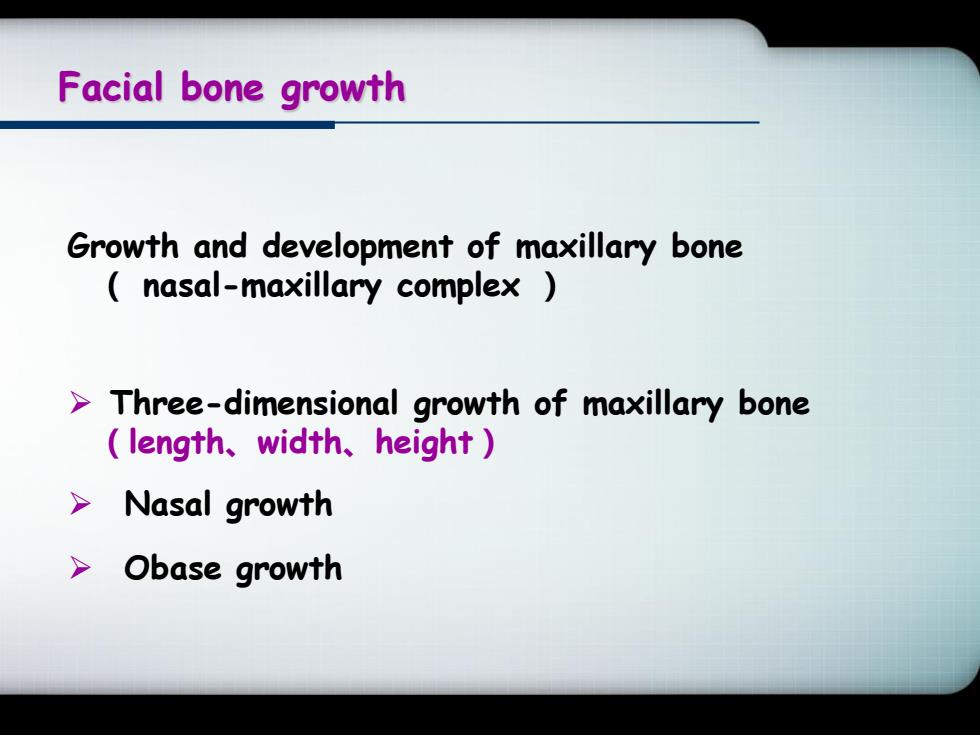 Facial bone growth

Growth and development of maxillary bone ( nasal-maxillary complex )

➢ Three-dimensional growth of maxillary bone ( length、width、height )

➢ Nasal growth

➢ Obase growth